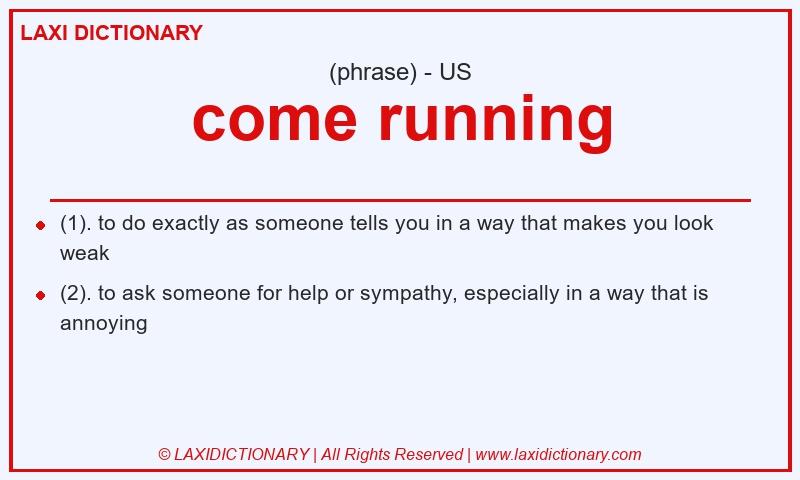 LAXI DICTIONARY

(phrase) - US

come running

- (1). to do exactly as someone tells you in a way that makes you look weak
- (2). to ask someone for help or sympathy, especially in a way that is annoying

© LAXIDICTIONARY | All Rights Reserved | www.laxidictionary.com